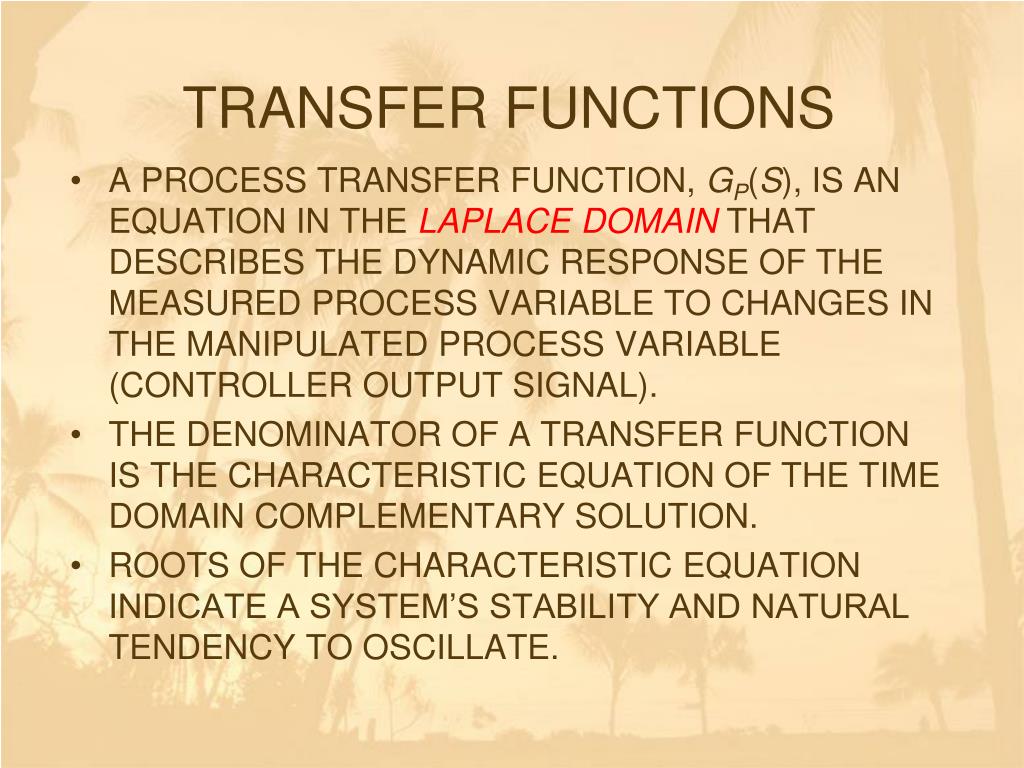 TRANSFER FUNCTIONS

• A PROCESS TRANSFER FUNCTION, $G_P(S)$, IS AN EQUATION IN THE LAPLACE DOMAIN THAT DESCRIBES THE DYNAMIC RESPONSE OF THE MEASURED PROCESS VARIABLE TO CHANGES IN THE MANIPULATED PROCESS VARIABLE (CONTROLLER OUTPUT SIGNAL).
• THE DENOMINATOR OF A TRANSFER FUNCTION IS THE CHARACTERISTIC EQUATION OF THE TIME DOMAIN COMPLEMENTARY SOLUTION.
• ROOTS OF THE CHARACTERISTIC EQUATION INDICATE A SYSTEM'S STABILITY AND NATURAL TENDENCY TO OSCILLATE.